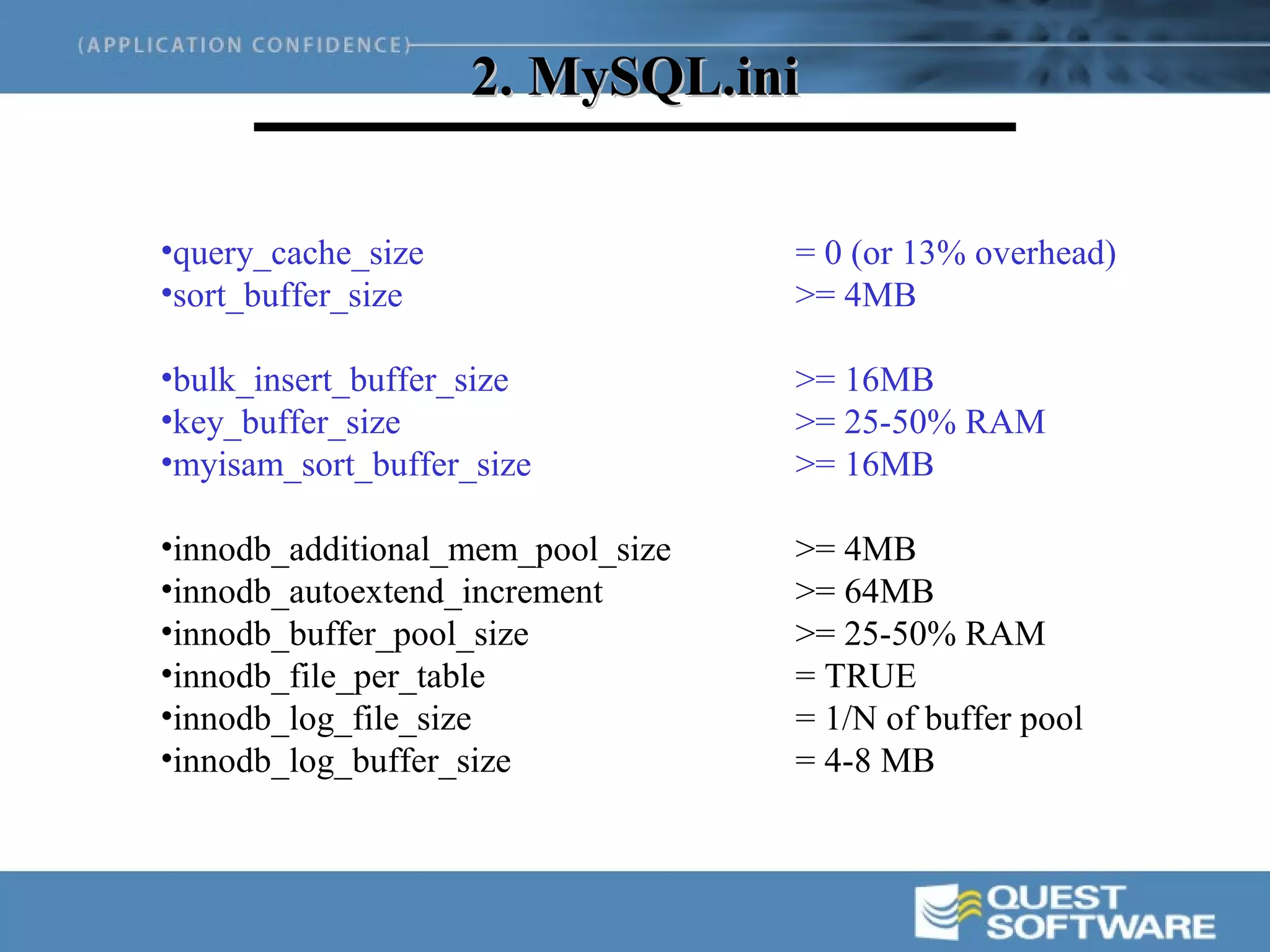 (APPLICATION CONFIDENCE)

2. MySQL.ini

•query_cache_size = 0 (or 13% overhead)
•sort_buffer_size >= 4MB

•bulk_insert_buffer_size >= 16MB
•key_buffer_size >= 25-50% RAM
•myisam_sort_buffer_size >= 16MB

•innodb_additional_mem_pool_size >= 4MB
•innodb_autoextend_increment >= 64MB
•innodb_buffer_pool_size >= 25-50% RAM
•innodb_file_per_table = TRUE
•innodb_log_file_size = 1/N of buffer pool
•innodb_log_buffer_size = 4-8 MB

QUEST SOFTWARE